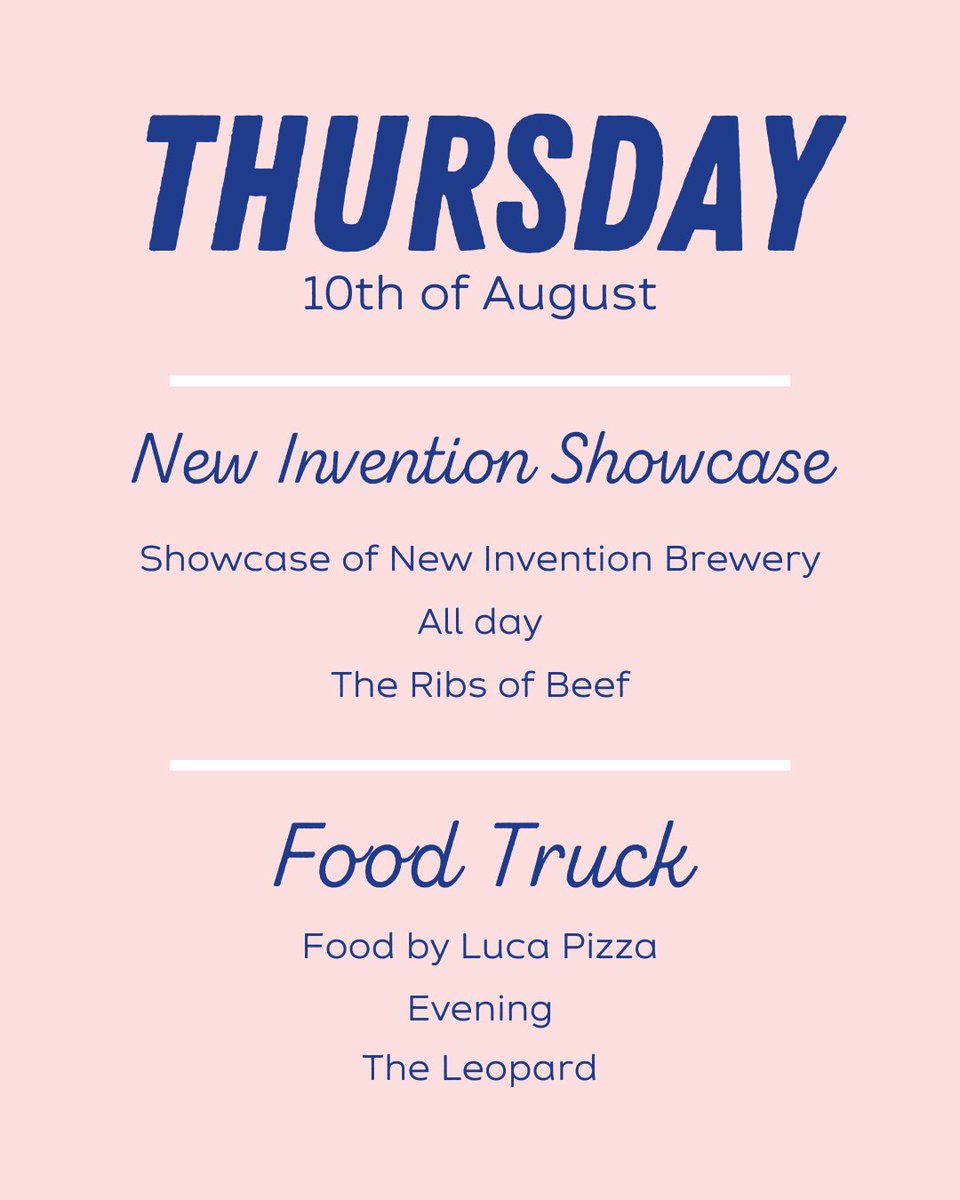 THURSDAY
10th of August

New Invention Showcase

Showcase of New Invention Brewery
All day
The Ribs of Beef

Food Truck

Food by Luca Pizza
Evening
The Leopard